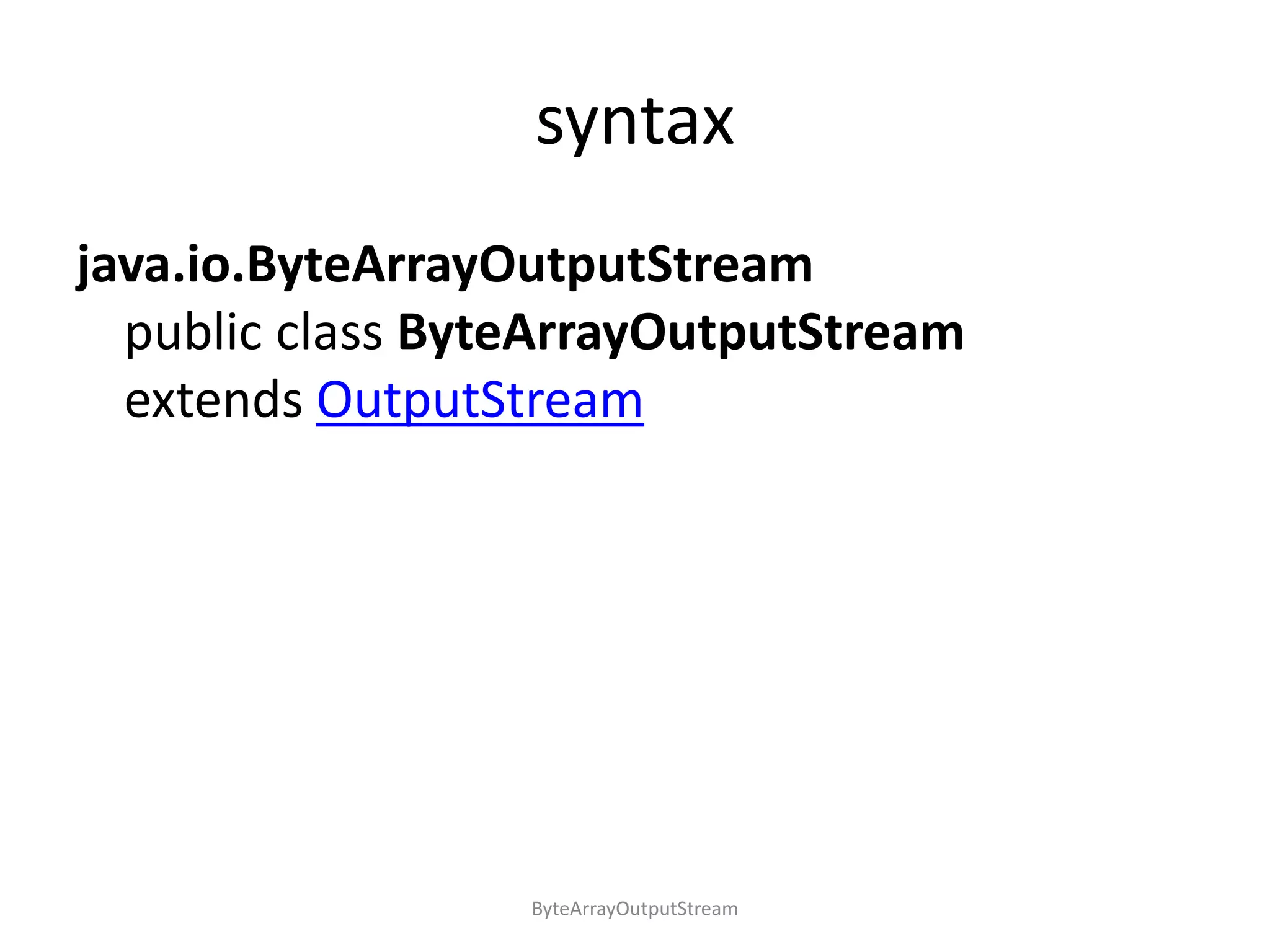 syntax

java.io.ByteArrayOutputStream
public class ByteArrayOutputStream
extends OutputStream

ByteArrayOutputStream